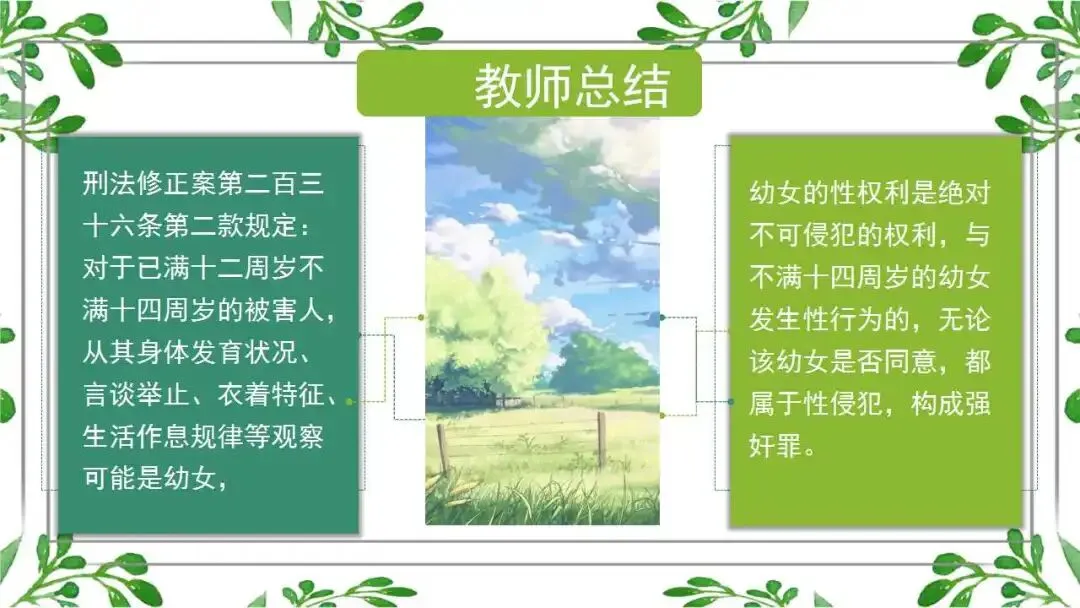 教师总结

刑法修正案第二百三十六条第二款规定：对于已满十二周岁不满十四周岁的被害人，从其身体发育状况、言谈举止、衣着特征、生活作息规律等观察可能是幼女，

幼女的性权利是绝对不可侵犯的权利，与不满十四周岁的幼女发生性行为的，无论该幼女是否同意，都属于性侵犯，构成强奸罪。